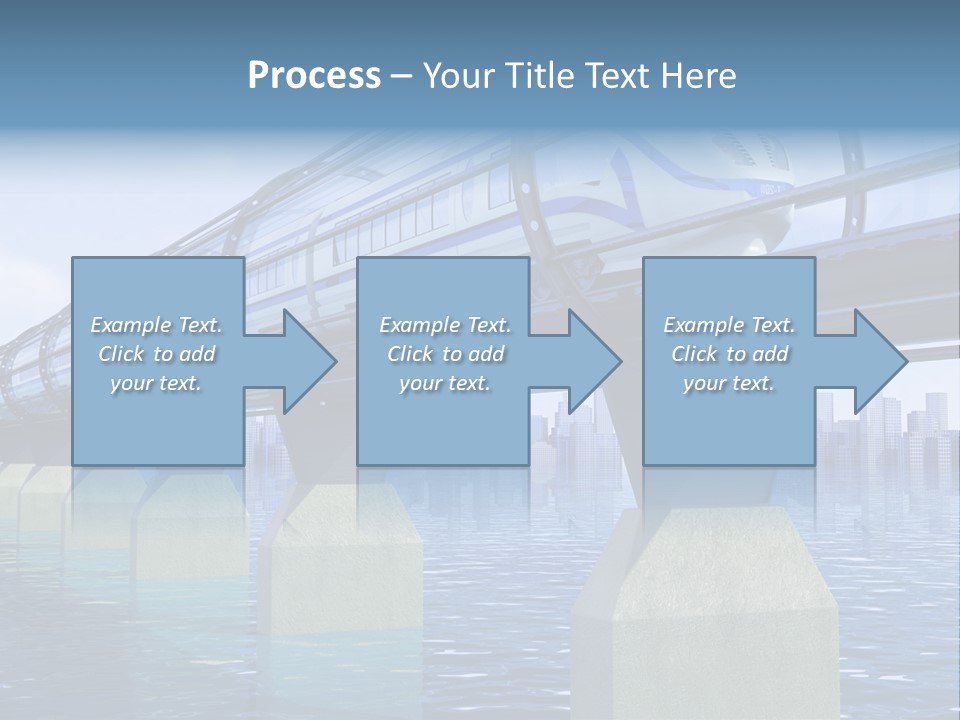 Process – Your Title Text Here

Example Text. Click to add your text.

Example Text. Click to add your text.

Example Text. Click to add your text.